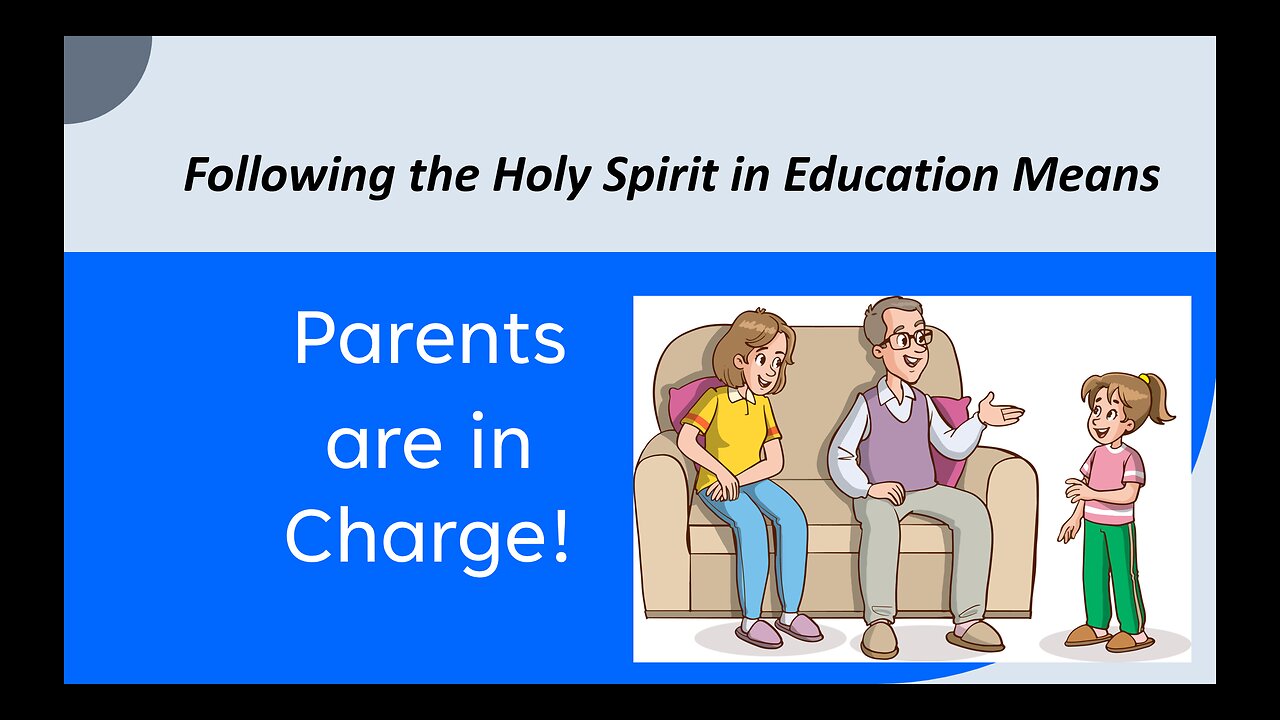 Following the Holy Spirit in Education Means

Parents are in Charge!